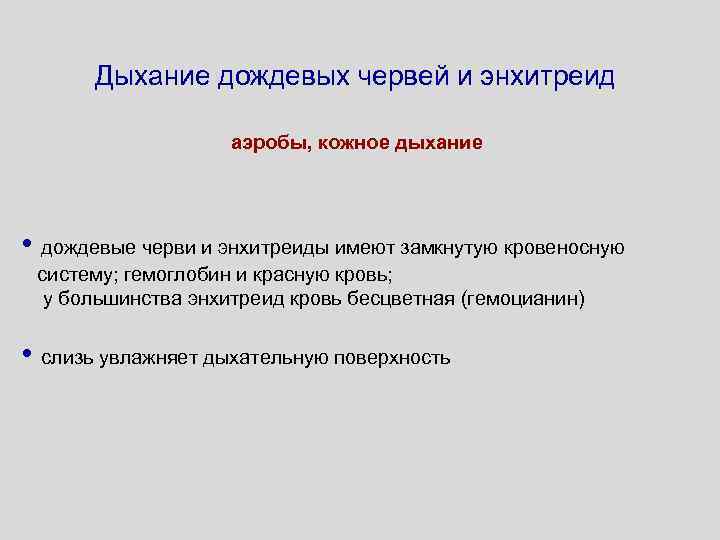 Дыхание дождевых червей и энхитреид

аэробы, кожное дыхание

• дождевые черви и энхитреиды имеют замкнутую кровеносную систему; гемоглобин и красную кровь;
у большинства энхитреид кровь бесцветная (гемоцианин)

• слизь увлажняет дыхательную поверхность